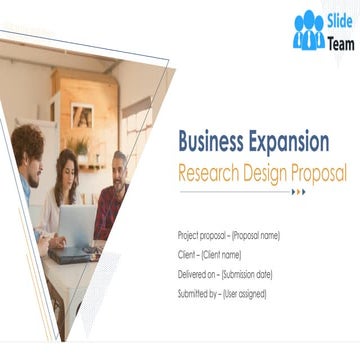 Slide Team

Business Expansion
Research Design Proposal

Project proposal – (Proposal name)
Client – (Client name)
Delivered on – (Submission date)
Submitted by – (User assigned)